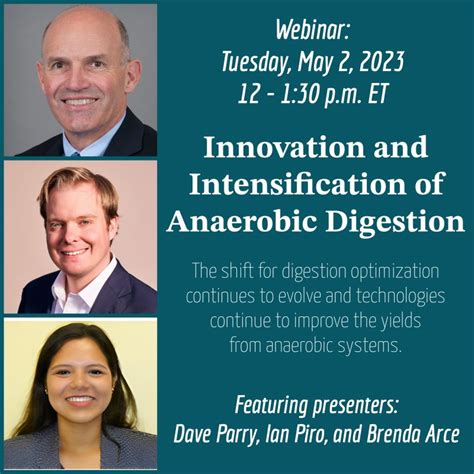 Webinar:
Tuesday, May 2, 2023
12 - 1:30 p.m. ET

Innovation and Intensification of Anaerobic Digestion

The shift for digestion optimization continues to evolve and technologies continue to improve the yields from anaerobic systems.

Featuring presenters:
Dave Parry, Ian Piro, and Brenda Arce